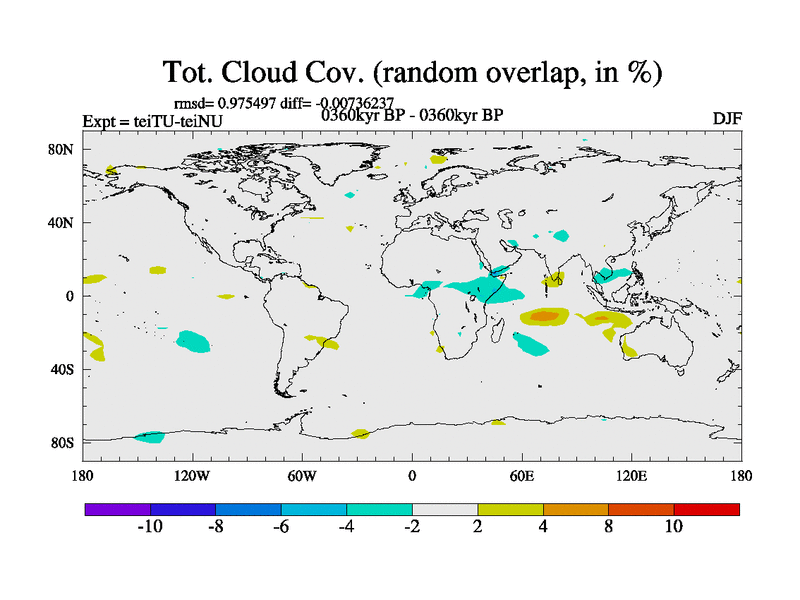 Tot. Cloud Cov. (random overlap, in %)

rmsd= 0.975497 diff= -0.00736237

Expt = teiTU-teiNU

0360kyr BP - 0360kyr BP

DJF

80N
40N
0
40S
80S

180
120W
60W
0
60E
120E
180

-10
-8
-6
-4
-2
2
4
8
10